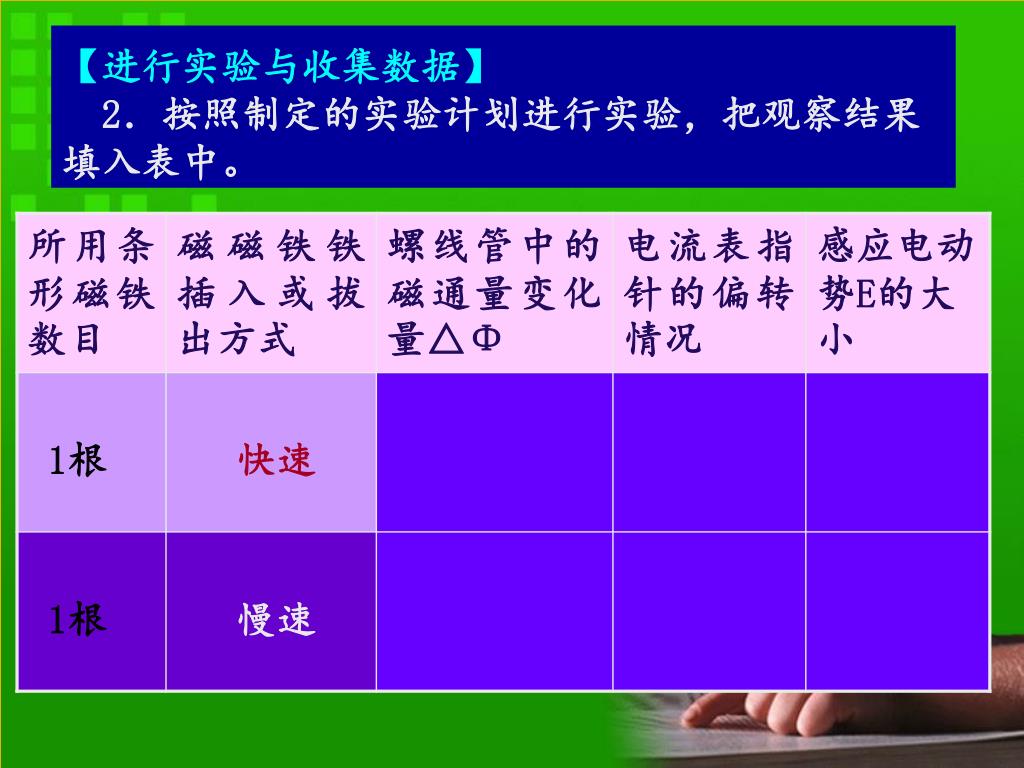 【进行实验与收集数据】
2．按照制定的实验计划进行实验，把观察结果填入表中。

| 所用条形磁铁数目 | 磁磁铁铁插入或拔出方式 | 螺线管中的磁通量变化量△Φ | 电流表指针的偏转情况 | 感应电动势E的大小 |
|---|---|---|---|---|
| 1根 | 快速 | | | |
| 1根 | 慢速 | | | |